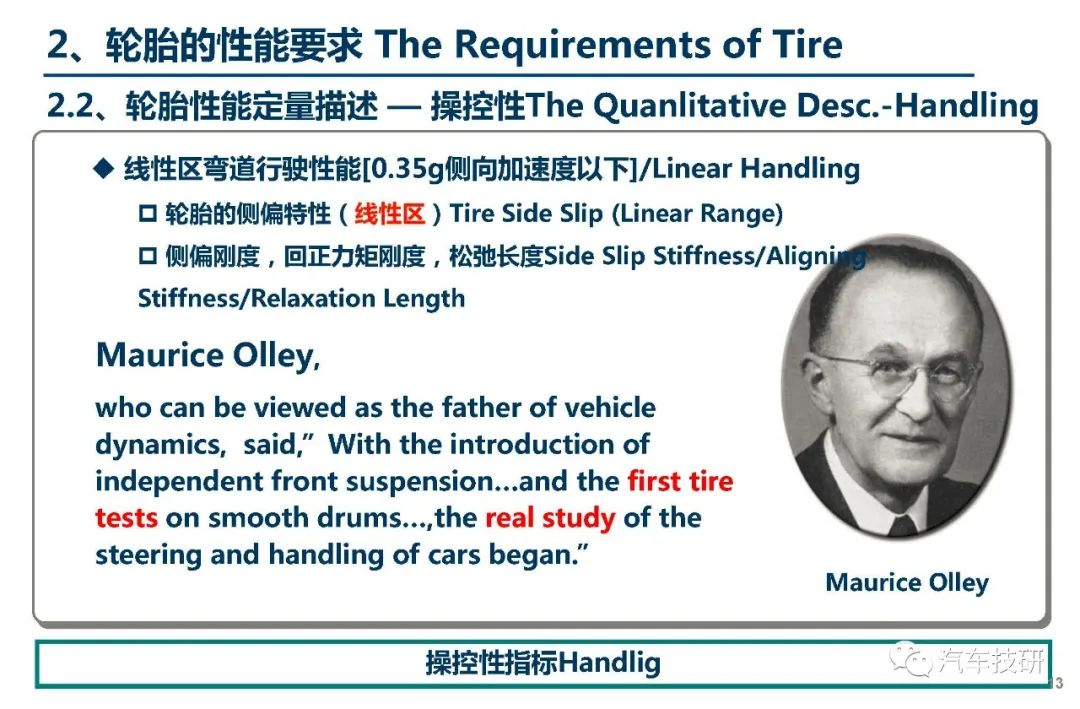 2、轮胎的性能要求 The Requirements of Tire

2.2、轮胎性能定量描述 — 操控性The Quanlitative Desc.-Handling

◆ 线性区弯道行驶性能[0.35g侧向加速度以下]/Linear Handling

□ 轮胎的侧偏特性（线性区）Tire Side Slip (Linear Range)

□ 侧偏刚度，回正力矩刚度，松弛长度Side Slip Stiffness/Aligning Stiffness/Relaxation Length

Maurice Olley,

who can be viewed as the father of vehicle dynamics, said,” With the introduction of independent front suspension…and the first tire tests on smooth drums…,the real study of the steering and handling of cars began.”

Maurice Olley

操控性指标Handlig

汽车技研

3